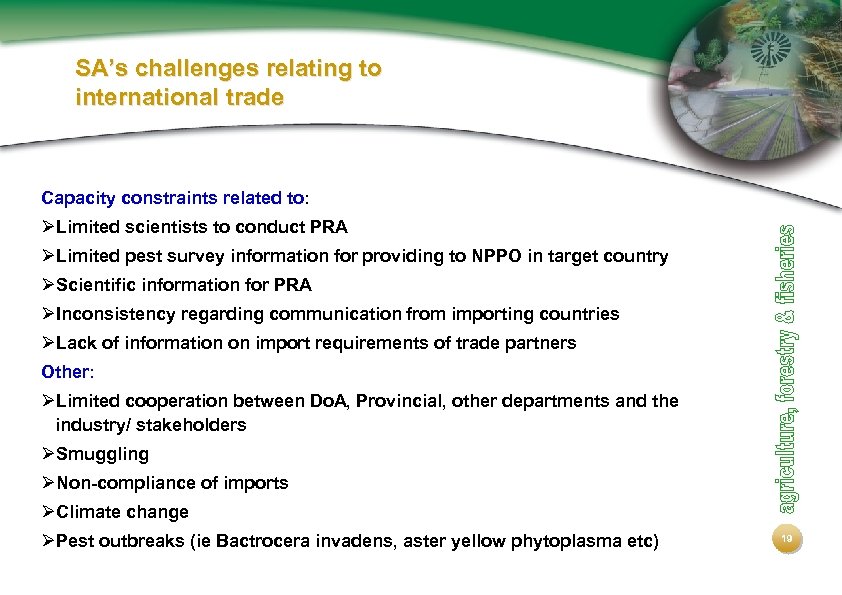 SA's challenges relating to international trade

Capacity constraints related to:
➢Limited scientists to conduct PRA
➢Limited pest survey information for providing to NPPO in target country
➢Scientific information for PRA
➢Inconsistency regarding communication from importing countries
➢Lack of information on import requirements of trade partners
Other:
➢Limited cooperation between DoA, Provincial, other departments and the industry/ stakeholders
➢Smuggling
➢Non-compliance of imports
➢Climate change
➢Pest outbreaks (ie Bactrocera invadens, aster yellow phytoplasma etc)

agriculture, forestry & fisheries

19